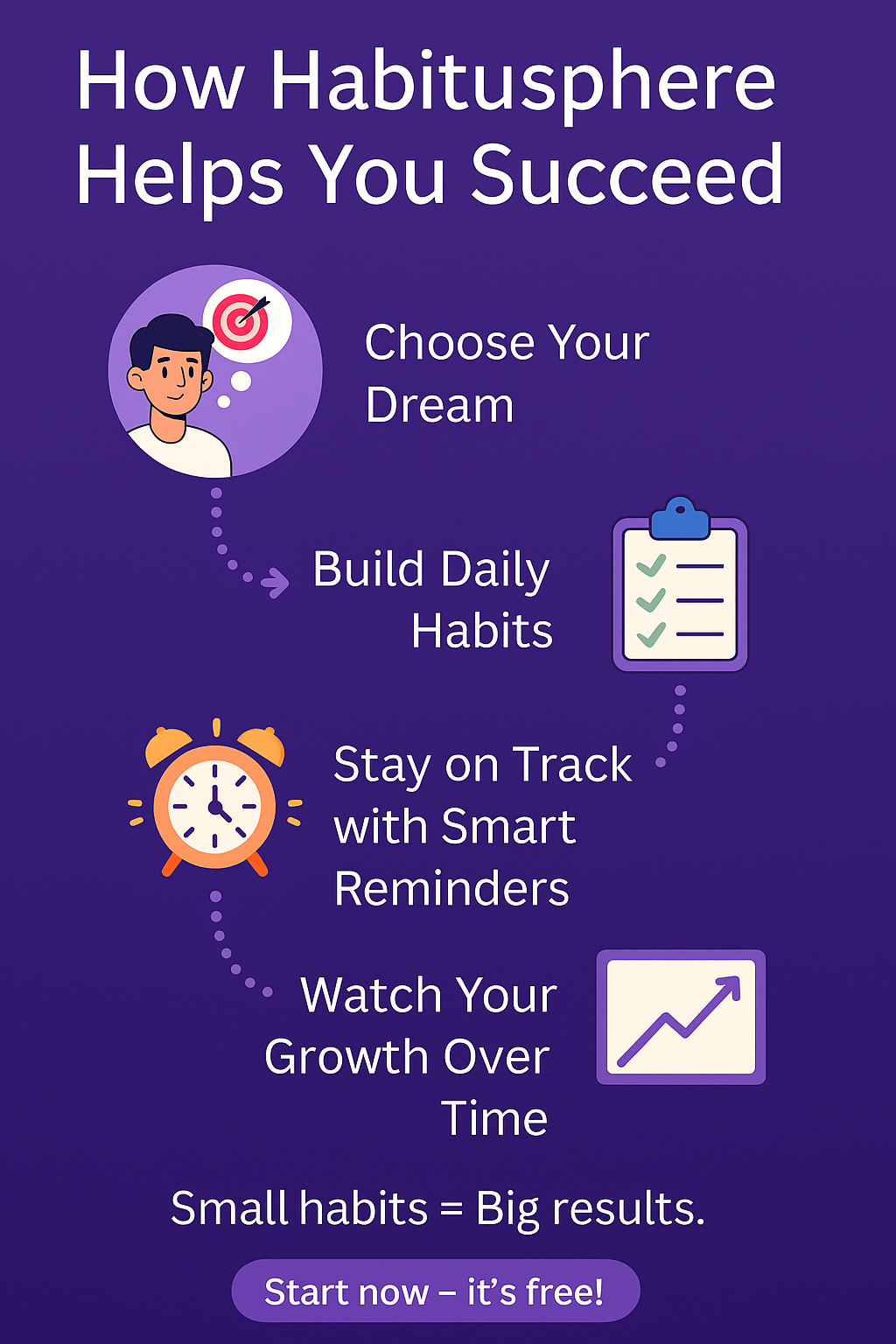 How Habitusphere Helps You Succeed

Choose Your Dream

Build Daily Habits

Stay on Track with Smart Reminders

Watch Your Growth Over Time

Small habits = Big results.

Start now – it's free!